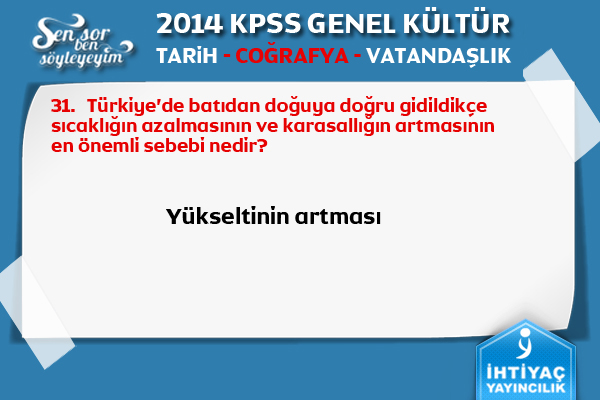 Sen sor ben söyleyeyim

2014 KPSS GENEL KÜLTÜR

TARİH - COĞRAFYA - VATANDAŞLIK

31. Türkiye'de batıdan doğuya doğru gidildikçe sıcaklığın azalmasının ve karasallığın artmasının en önemli sebebi nedir?

Yükseltinin artması

İHTİYAÇ YAYINCILIK